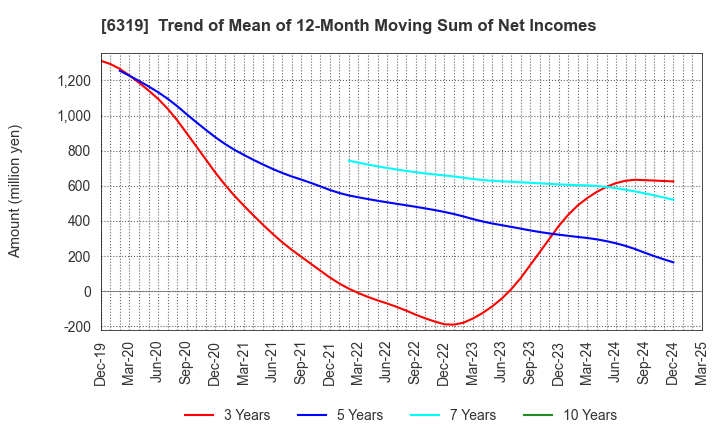 [6319] Trend of Mean of 12-Month Moving Sum of Net Incomes

Amount (million yen)

1,200
1,000
800
600
400
200
0
-200

Dec-19
Mar-20
Jun-20
Sep-20
Dec-20
Mar-21
Jun-21
Sep-21
Dec-21
Mar-22
Jun-22
Sep-22
Dec-22
Mar-23
Jun-23
Sep-23
Dec-23
Mar-24
Jun-24
Sep-24
Dec-24
Mar-25

3 Years
5 Years
7 Years
10 Years